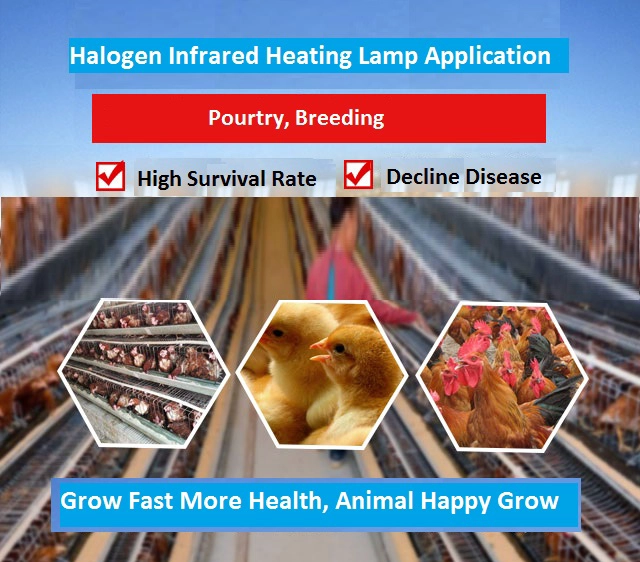 Halogen Infrared Heating Lamp Application

Pourtry, Breeding

High Survival Rate

Decline Disease

Grow Fast More Health, Animal Happy Grow